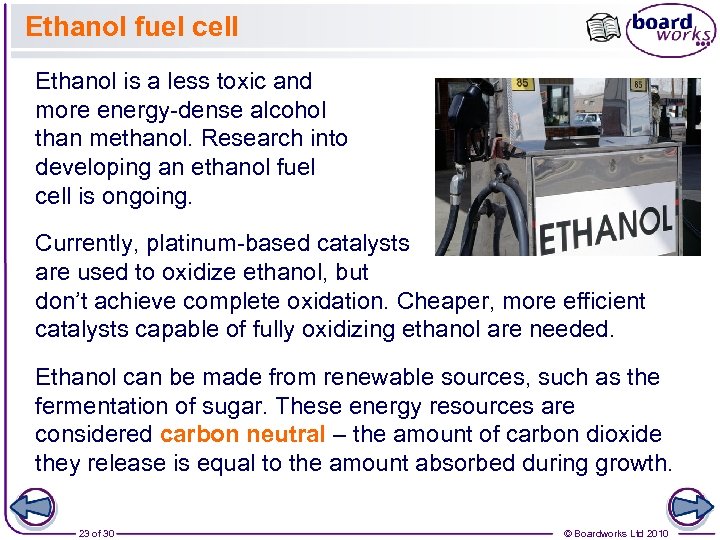 Ethanol fuel cell

board works

Ethanol is a less toxic and more energy-dense alcohol than methanol. Research into developing an ethanol fuel cell is ongoing.

85

85

ETHANOL

Currently, platinum-based catalysts are used to oxidize ethanol, but don't achieve complete oxidation. Cheaper, more efficient catalysts capable of fully oxidizing ethanol are needed.

Ethanol can be made from renewable sources, such as the fermentation of sugar. These energy resources are considered carbon neutral – the amount of carbon dioxide they release is equal to the amount absorbed during growth.

23 of 30

© Boardworks Ltd 2010